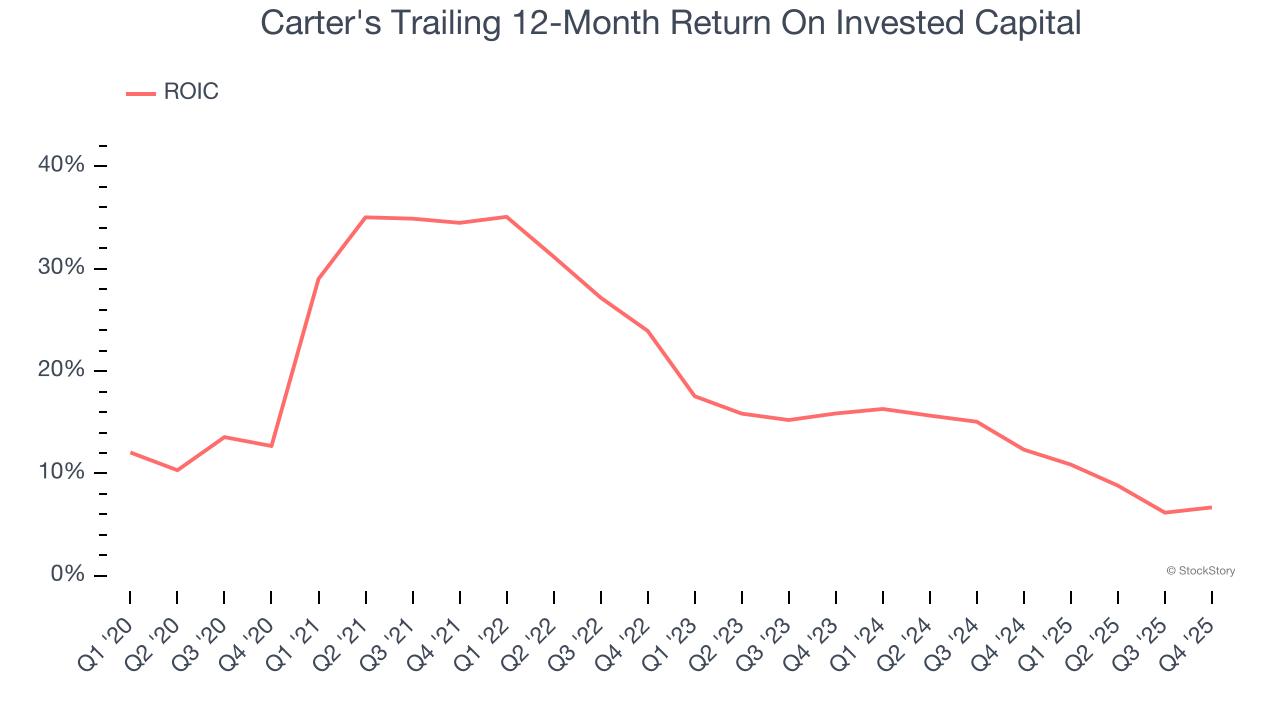 Carter's Trailing 12-Month Return On Invested Capital

ROIC

40%
30%
20%
10%
0%

© StockStory

Q1 '20
Q2 '20
Q3 '20
Q4 '20
Q1 '21
Q2 '21
Q3 '21
Q4 '21
Q1 '22
Q2 '22
Q3 '22
Q4 '22
Q1 '23
Q2 '23
Q3 '23
Q4 '23
Q1 '24
Q2 '24
Q3 '24
Q4 '24
Q1 '25
Q2 '25
Q3 '25
Q4 '25